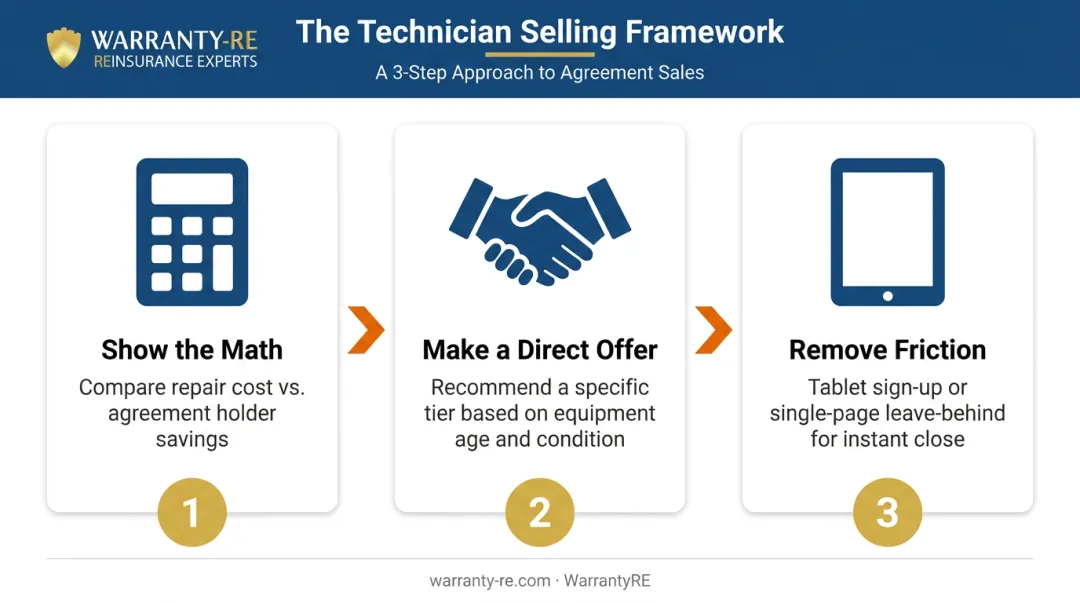 WARRANTY-RE
REINSURANCE EXPERTS

The Technician Selling Framework

A 3-Step Approach to Agreement Sales

Show the Math

Compare repair cost vs. agreement holder savings

1

Make a Direct Offer

Recommend a specific tier based on equipment age and condition

2

Remove Friction

Tablet sign-up or single-page leave-behind for instant close

3

warranty-re.com · WarrantyRE